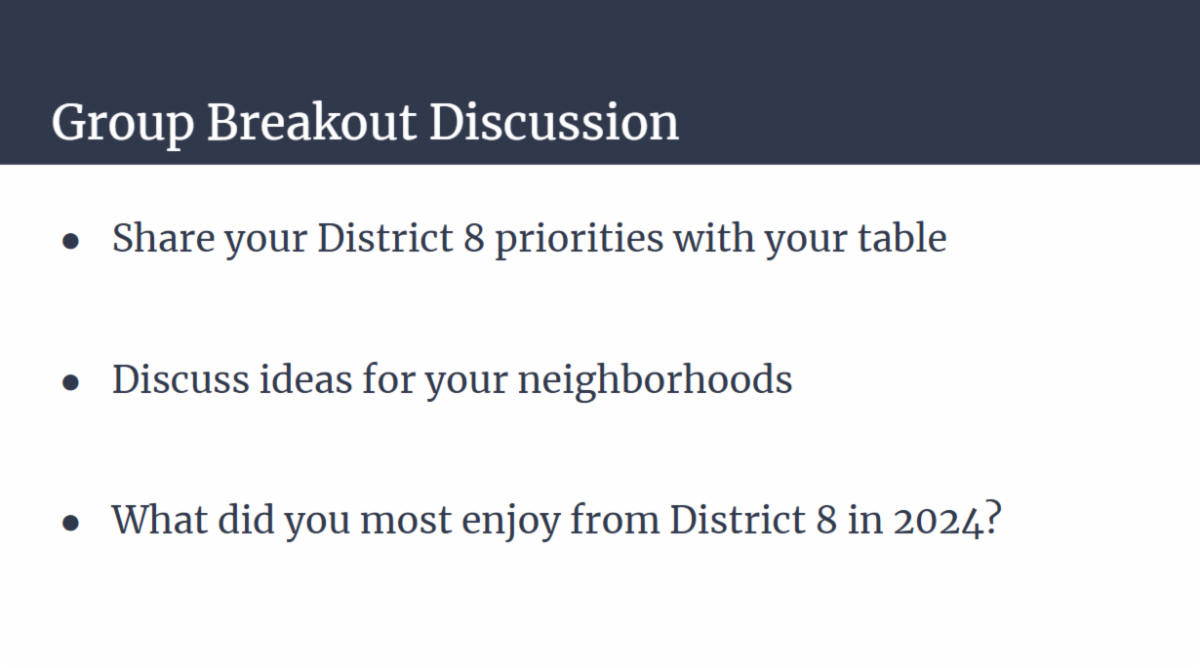 Group Breakout Discussion

- Share your District 8 priorities with your table

- Discuss ideas for your neighborhoods

- What did you most enjoy from District 8 in 2024?